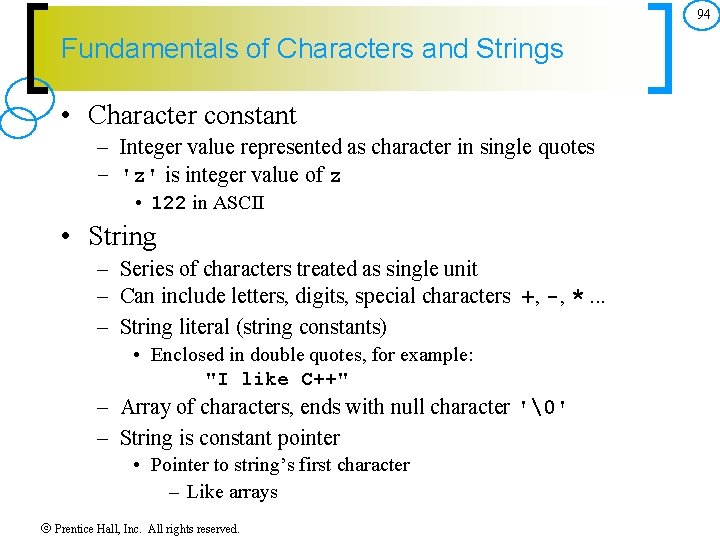 94

Fundamentals of Characters and Strings

• Character constant
– Integer value represented as character in single quotes
– 'z' is integer value of z
• 122 in ASCII

• String
– Series of characters treated as single unit
– Can include letters, digits, special characters +, -, * ...
– String literal (string constants)
• Enclosed in double quotes, for example:
"I like C++"
– Array of characters, ends with null character '\0'
– String is constant pointer
• Pointer to string's first character
– Like arrays

© Prentice Hall, Inc. All rights reserved.